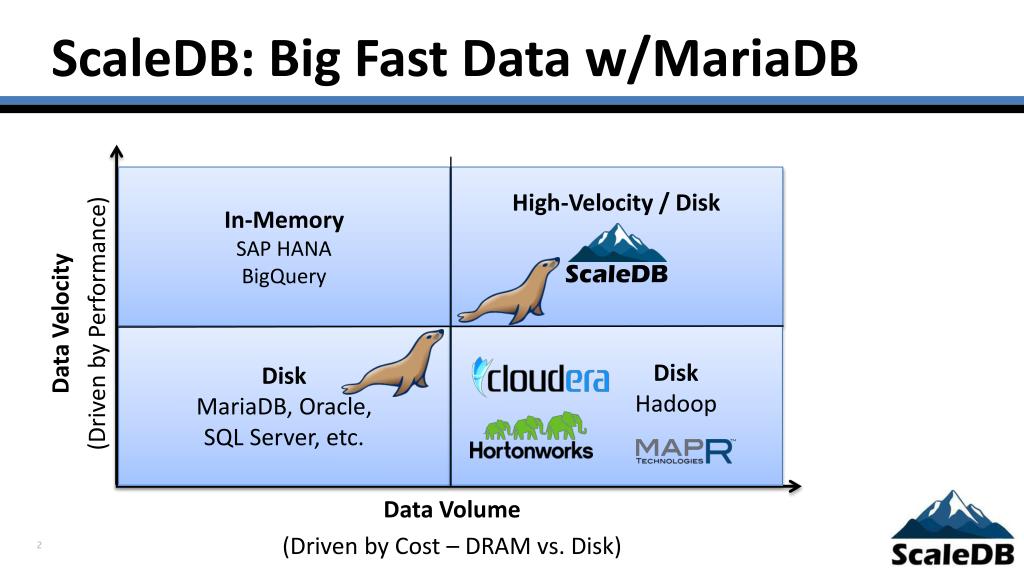 ScaleDB: Big Fast Data w/MariaDB

Data Velocity
(Driven by Performance)

In-Memory
SAP HANA
BigQuery

High-Velocity / Disk

ScaleDB

Disk
MariaDB, Oracle,
SQL Server, etc.

cloudera

Hortonworks

Disk
Hadoop

MAPR
TECHNOLOGIES

Data Volume
(Driven by Cost – DRAM vs. Disk)

2

ScaleDB